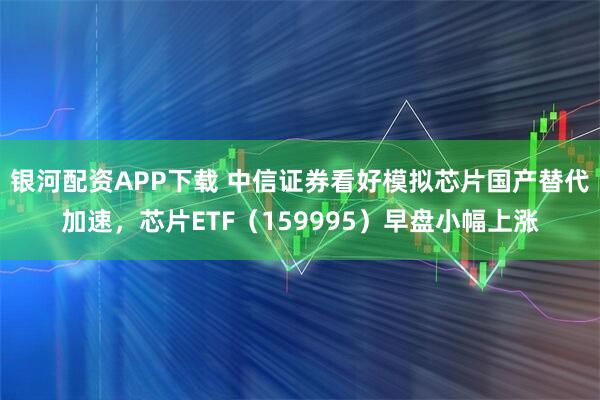 银河配资APP下载 中信证券看好模拟芯片国产替代加速，芯片ETF（159995）早盘小幅上涨